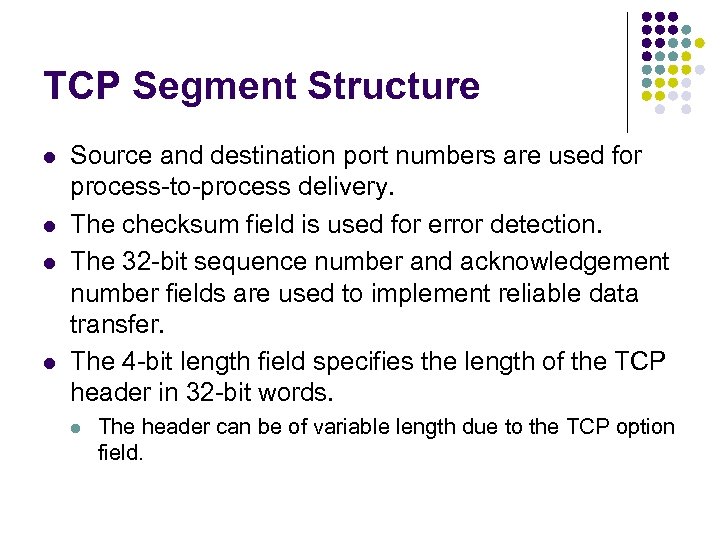 TCP Segment Structure

- Source and destination port numbers are used for process-to-process delivery.
- The checksum field is used for error detection.
- The 32-bit sequence number and acknowledgement number fields are used to implement reliable data transfer.
- The 4-bit length field specifies the length of the TCP header in 32-bit words.
  - The header can be of variable length due to the TCP option field.